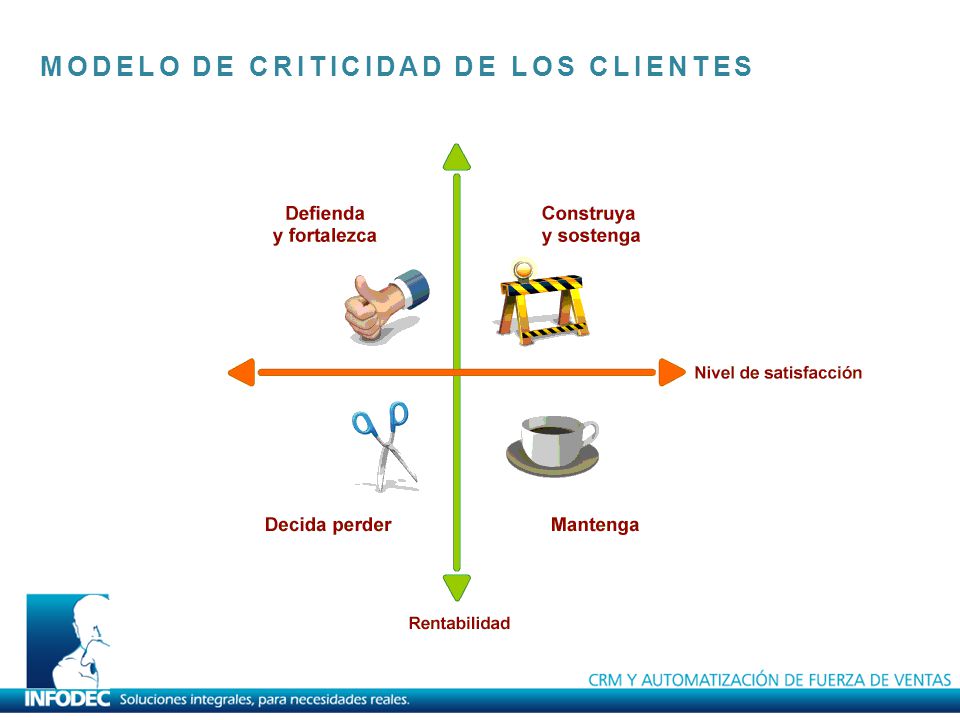 MODELO DE CRITICIDAD DE LOS CLIENTES

Defienda y fortalezca

Construya y sostenga

Nivel de satisfacción

Decida perder

Mantenga

Rentabilidad

CRM Y AUTOMATIZACIÓN DE FUERZA DE VENTAS

INFODEC Soluciones integrales, para necesidades reales.